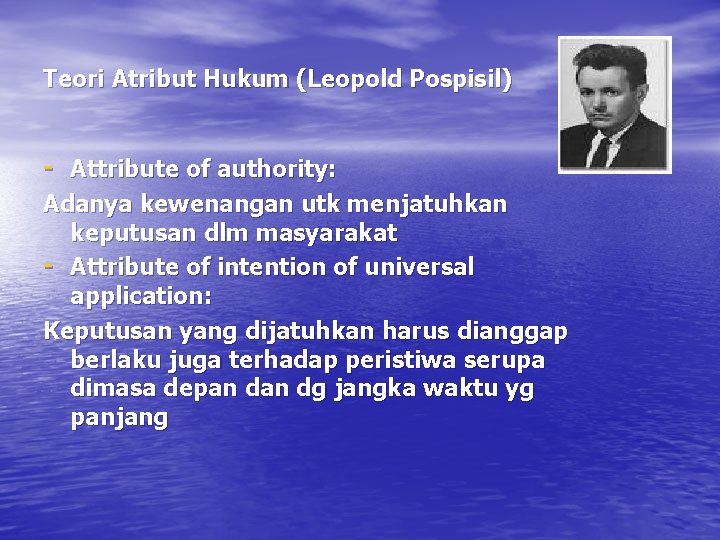 Teori Atribut Hukum (Leopold Pospisil)

- Attribute of authority:
Adanya kewenangan utk menjatuhkan keputusan dlm masyarakat
- Attribute of intention of universal application:
Keputusan yang dijatuhkan harus dianggap berlaku juga terhadap peristiwa serupa dimasa depan dan dg jangka waktu yg panjang